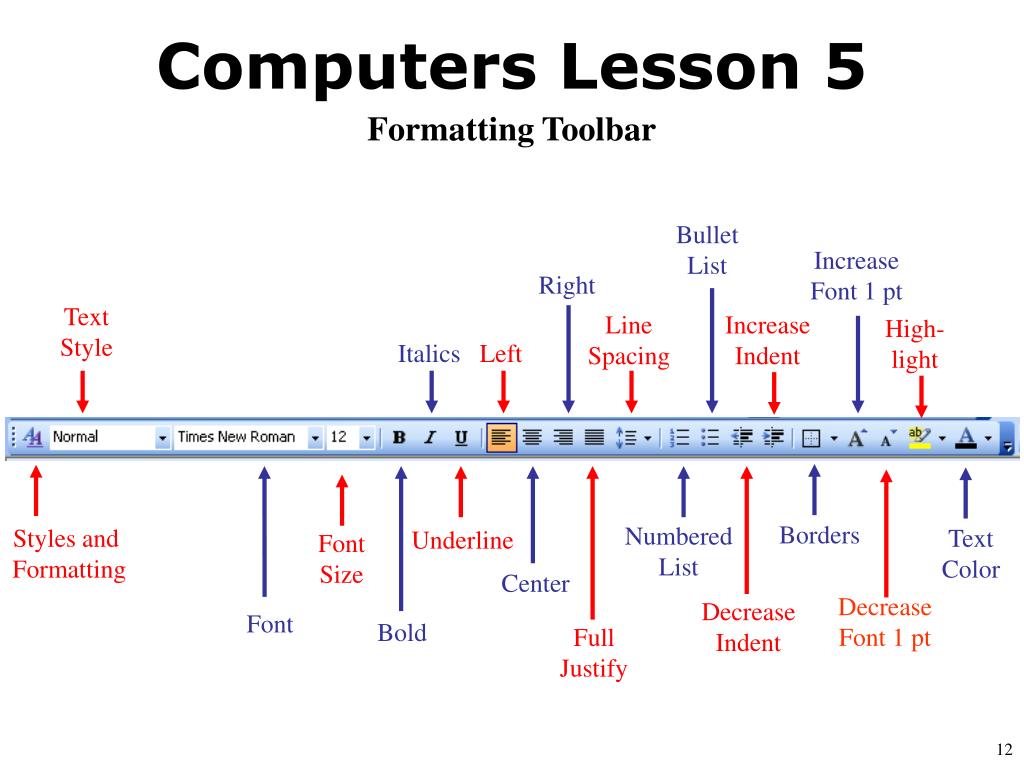 Computers Lesson 5

Formatting Toolbar

Text Style

Italics

Left

Right

Line Spacing

Bullet List

Increase Indent

Increase Font 1 pt

High-light

Normal

Times New Roman

12

B

I

U

Styles and Formatting

Font

Font Size

Bold

Underline

Center

Full Justify

Numbered List

Decrease Indent

Borders

Decrease Font 1 pt

Text Color

12